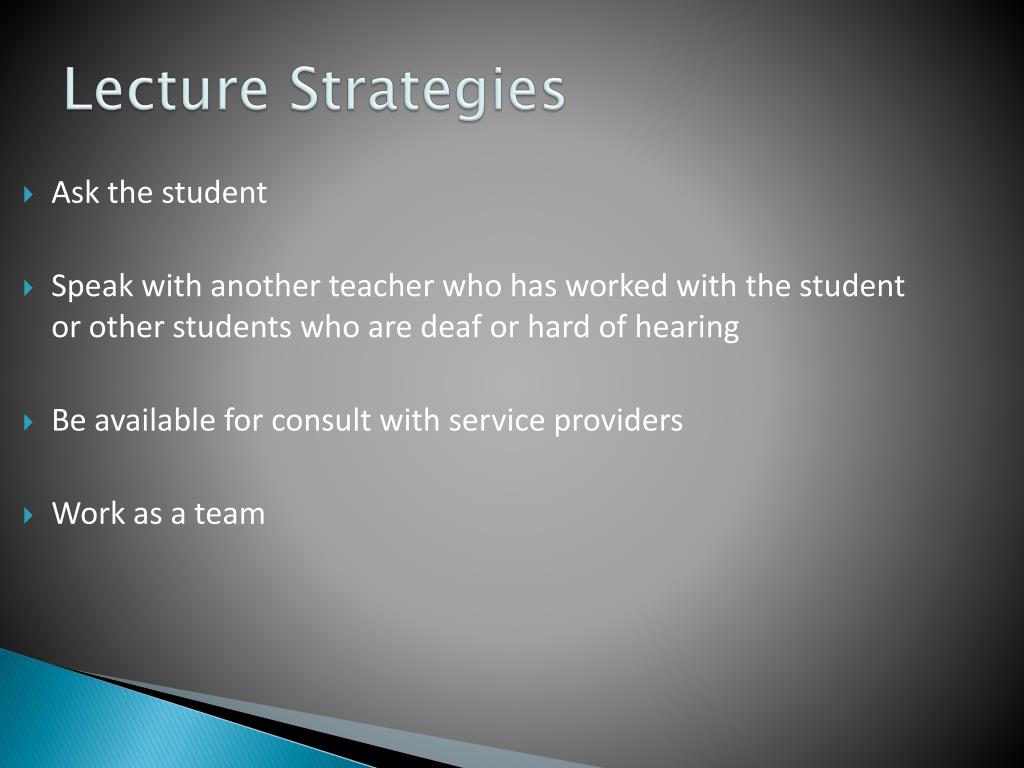 Lecture Strategies

Ask the student

Speak with another teacher who has worked with the student or other students who are deaf or hard of hearing

Be available for consult with service providers

Work as a team